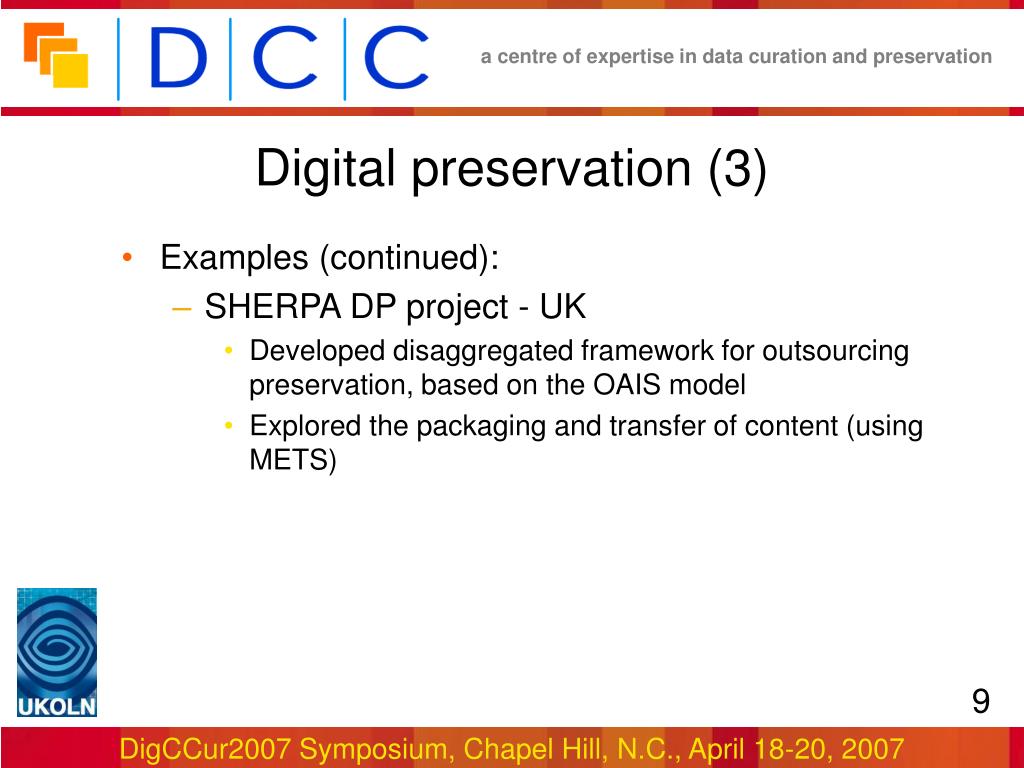 DCC

a centre of expertise in data curation and preservation

Digital preservation (3)

• Examples (continued):
 – SHERPA DP project - UK
  • Developed disaggregated framework for outsourcing preservation, based on the OAIS model
  • Explored the packaging and transfer of content (using METS)

UKOLN

9

DigCCur2007 Symposium, Chapel Hill, N.C., April 18-20, 2007